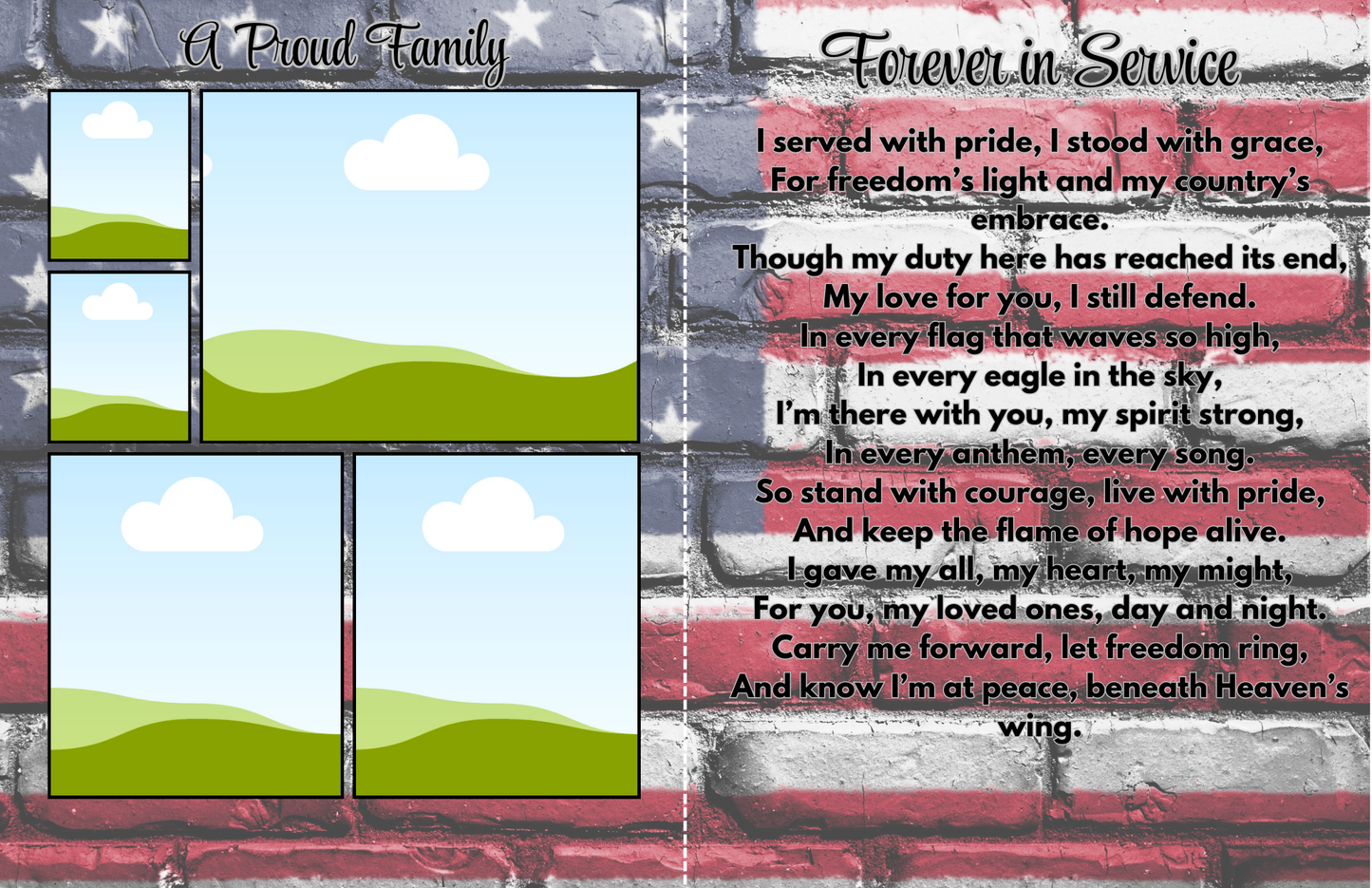 A Proud Family

Forever in Service

I served with pride, I stood with grace,
For freedom's light and my country's embrace.
Though my duty here has reached its end,
My love for you, I still defend.
In every flag that waves so high,
In every eagle in the sky,
I'm there with you, my spirit strong,
In every anthem, every song.
So stand with courage, live with pride,
And keep the flame of hope alive.
I gave my all, my heart, my might,
For you, my loved ones, day and night.
Carry me forward, let freedom ring,
And know I'm at peace, beneath Heaven's wing.